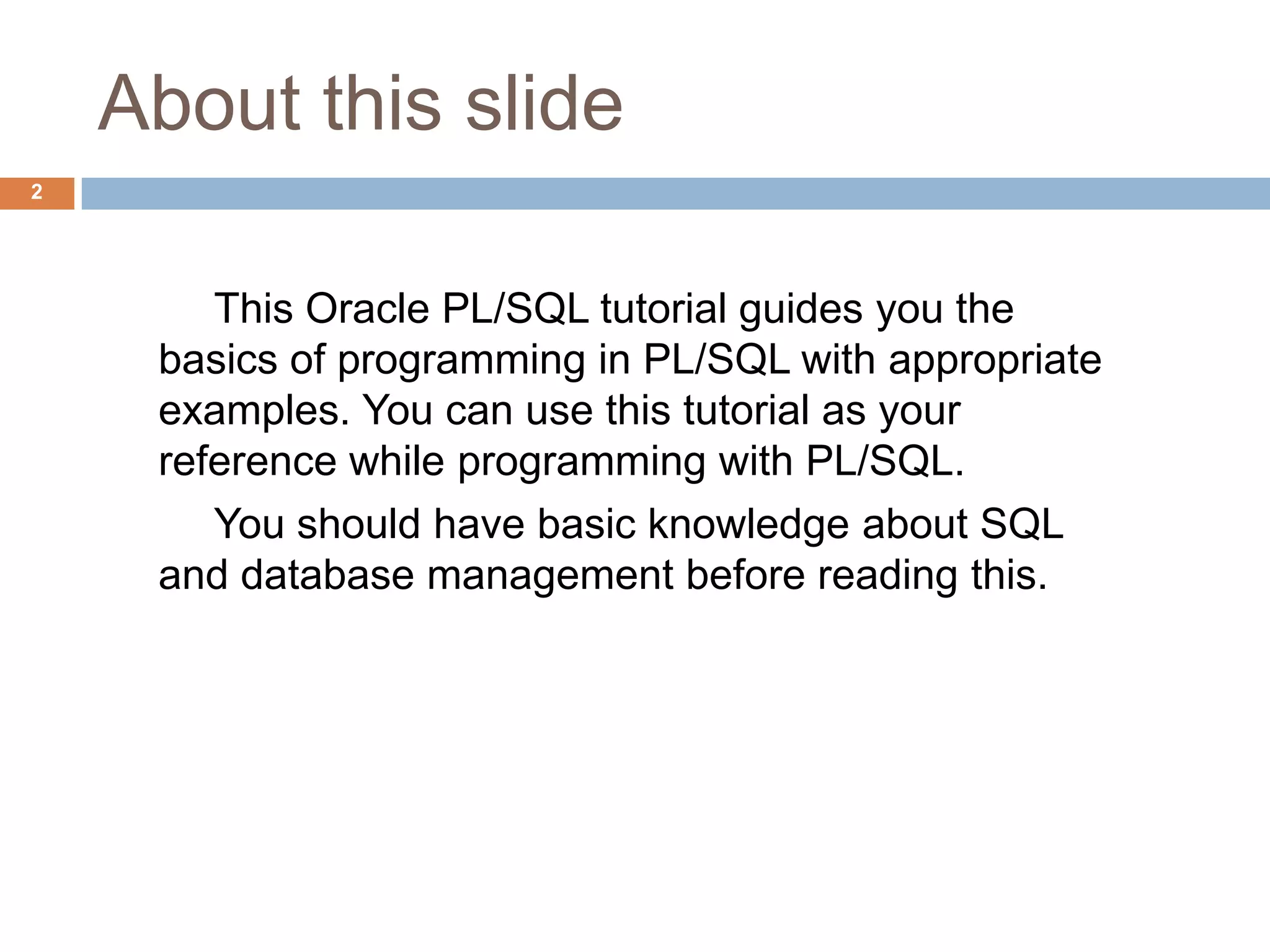 About this slide

2

This Oracle PL/SQL tutorial guides you the basics of programming in PL/SQL with appropriate examples. You can use this tutorial as your reference while programming with PL/SQL.

You should have basic knowledge about SQL and database management before reading this.